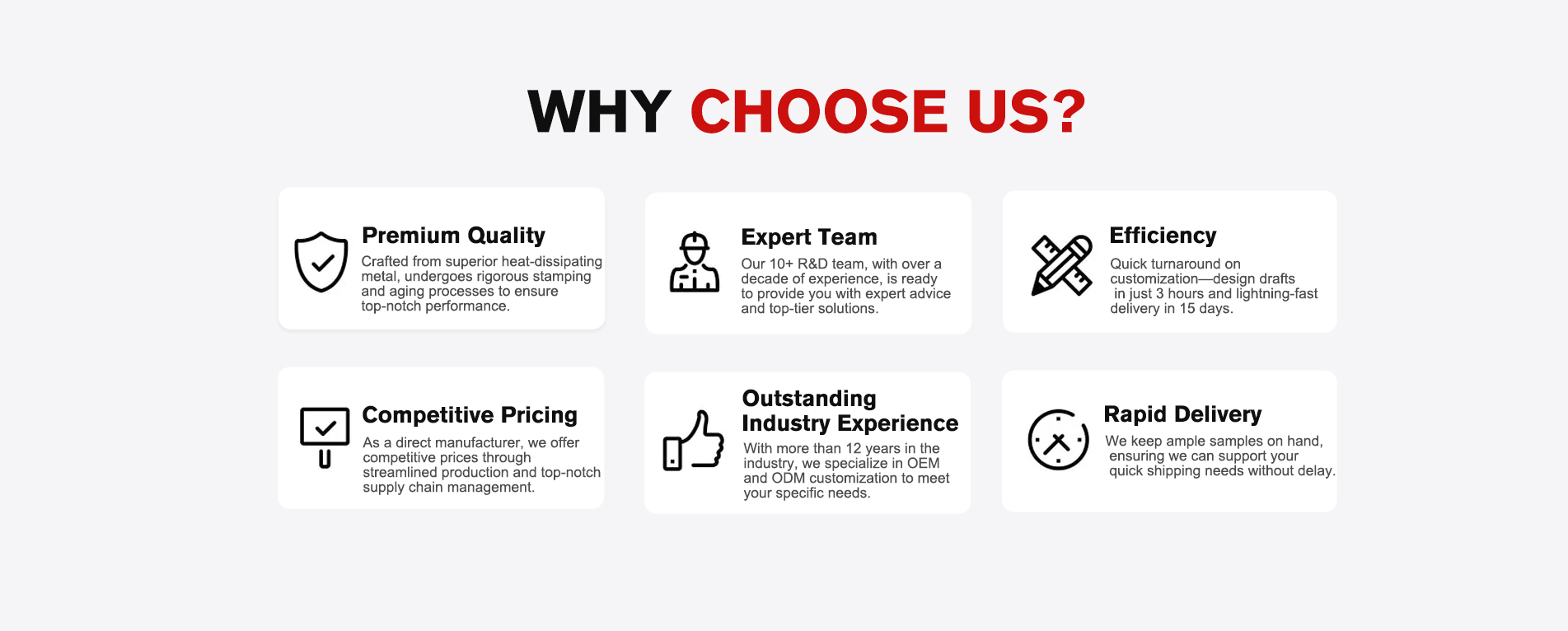 WHY CHOOSE US?

Premium Quality

Crafted from superior heat-dissipating metal, undergoes rigorous stamping and aging processes to ensure top-notch performance.

Expert Team

Our 10+ R&D team, with over a decade of experience, is ready to provide you with expert advice and top-tier solutions.

Efficiency

Quick turnaround on customization—design drafts in just 3 hours and lightning-fast delivery in 15 days.

Competitive Pricing

As a direct manufacturer, we offer competitive prices through streamlined production and top-notch supply chain management.

Outstanding Industry Experience

With more than 12 years in the industry, we specialize in OEM and ODM customization to meet your specific needs.

Rapid Delivery

We keep ample samples on hand, ensuring we can support your quick shipping needs without delay.